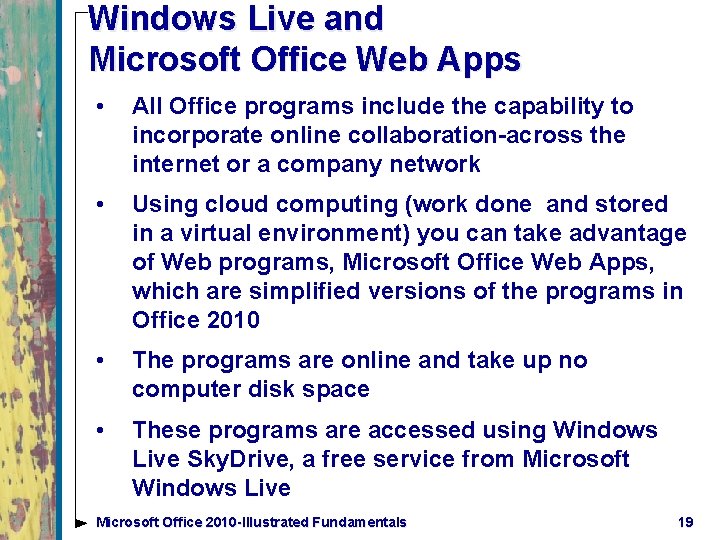 Windows Live and Microsoft Office Web Apps

• All Office programs include the capability to incorporate online collaboration-across the internet or a company network

• Using cloud computing (work done and stored in a virtual environment) you can take advantage of Web programs, Microsoft Office Web Apps, which are simplified versions of the programs in Office 2010

• The programs are online and take up no computer disk space

• These programs are accessed using Windows Live SkyDrive, a free service from Microsoft Windows Live

Microsoft Office 2010-Illustrated Fundamentals 19